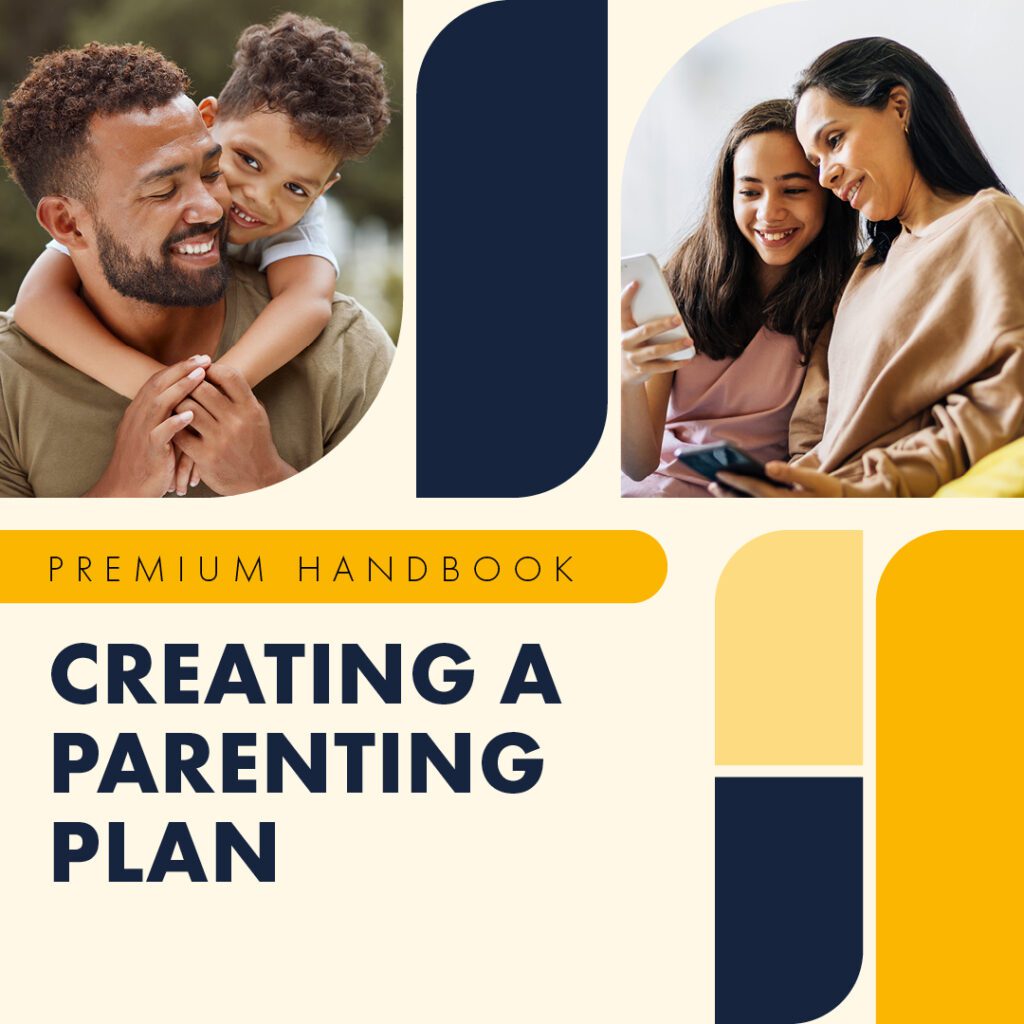 PREMIUM HANDBOOK

CREATING A PARENTING PLAN